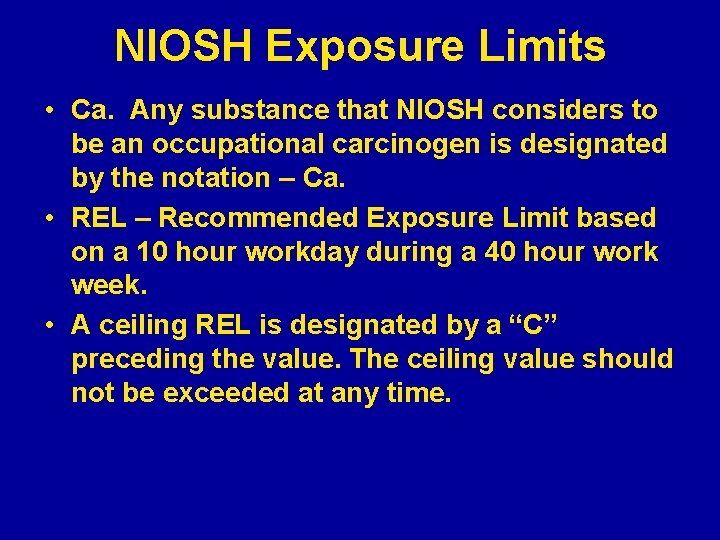 NIOSH Exposure Limits

• Ca. Any substance that NIOSH considers to be an occupational carcinogen is designated by the notation – Ca.

• REL – Recommended Exposure Limit based on a 10 hour workday during a 40 hour work week.

• A ceiling REL is designated by a “C” preceding the value. The ceiling value should not be exceeded at any time.